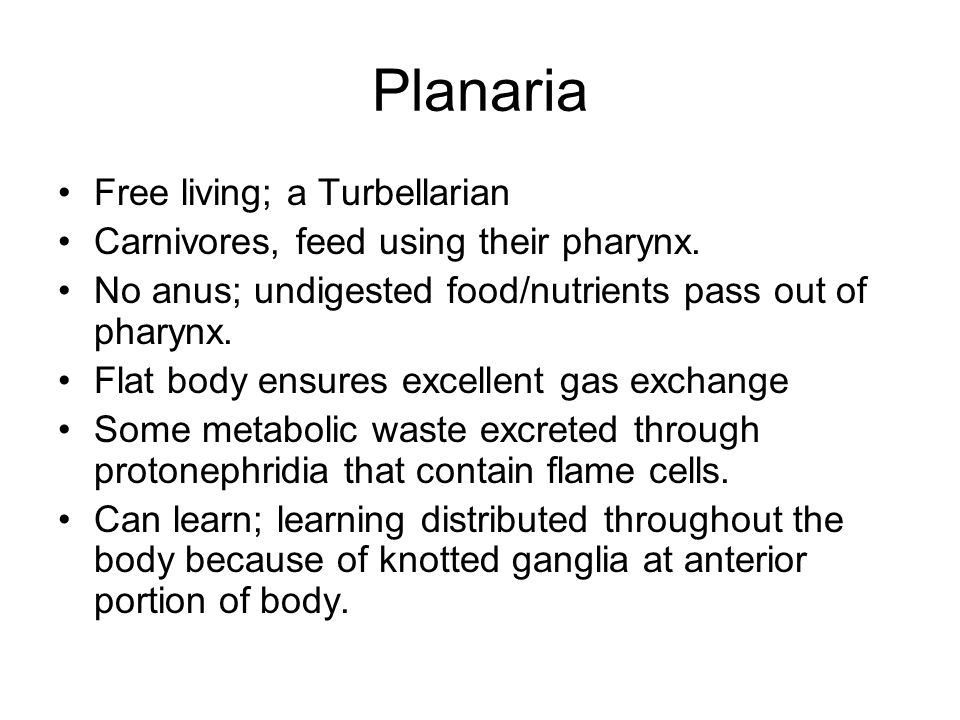 Planaria

• Free living; a Turbellarian
• Carnivores, feed using their pharynx.
• No anus; undigested food/nutrients pass out of pharynx.
• Flat body ensures excellent gas exchange
• Some metabolic waste excreted through protonephridia that contain flame cells.
• Can learn; learning distributed throughout the body because of knotted ganglia at anterior portion of body.